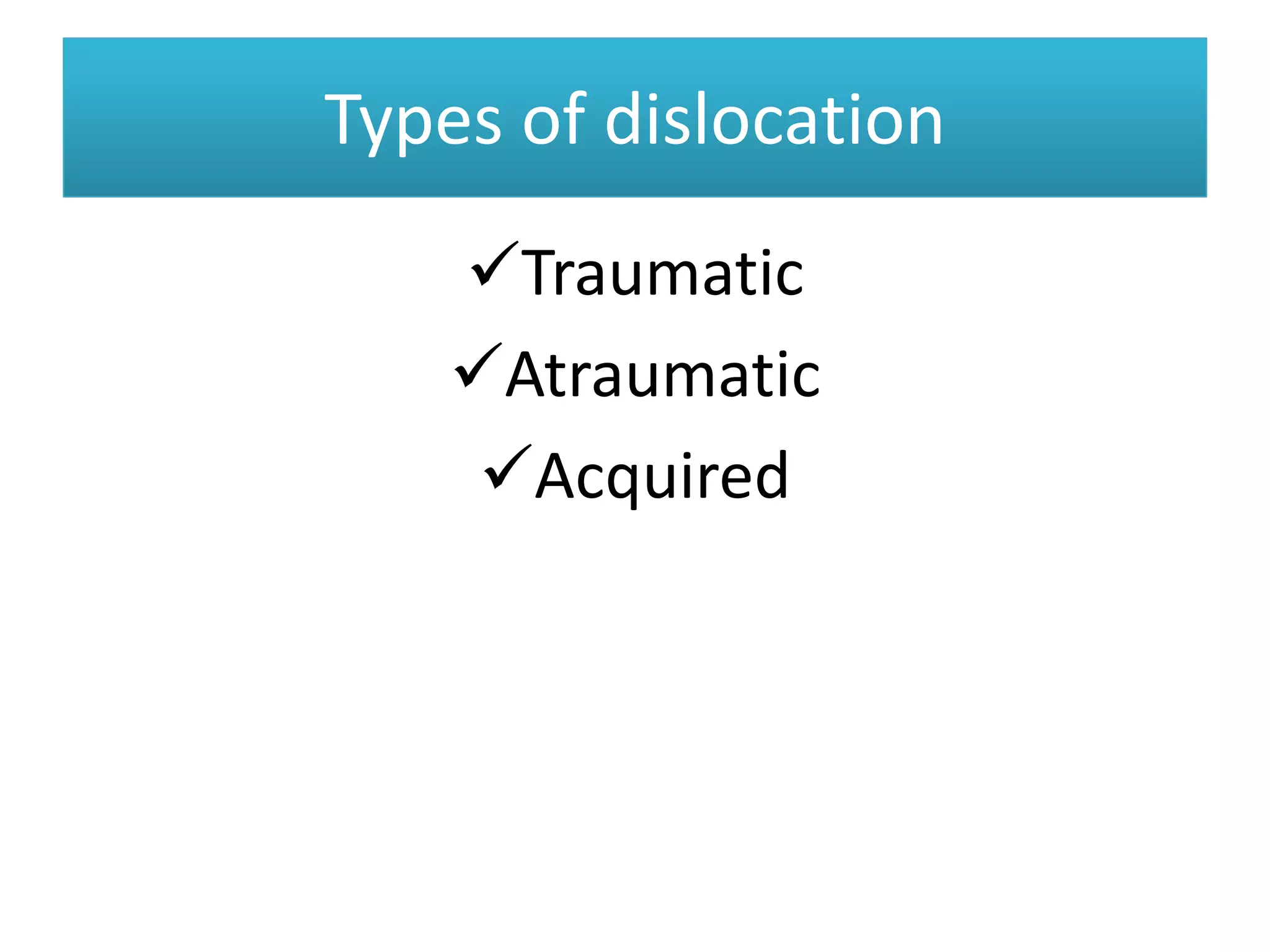 Types of dislocation

✓Traumatic

✓Atraumatic

✓Acquired